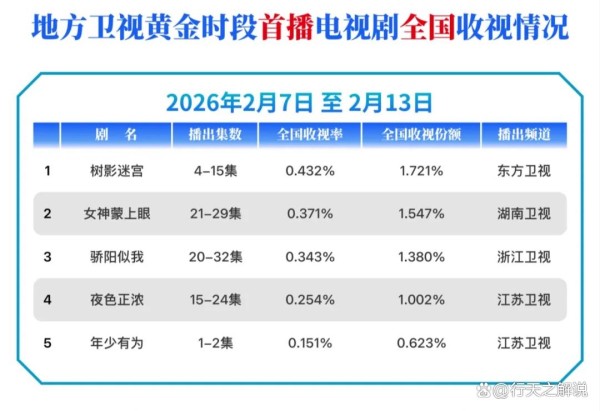 地方卫视黄金时段首播电视剧全国收视情况

2026年2月7日 至 2月13日

| | 剧 名 | 播出集数 | 全国收视率 | 全国收视份额 | 播出频道 |
|---|---|---|---|---|---|
| 1 | 树影迷宫 | 4-15集 | 0.432% | 1.721% | 东方卫视 |
| 2 | 女神蒙上眼 | 21-29集 | 0.371% | 1.547% | 湖南卫视 |
| 3 | 骄阳似我 | 20-32集 | 0.343% | 1.380% | 浙江卫视 |
| 4 | 夜色正浓 | 15-24集 | 0.254% | 1.002% | 江苏卫视 |
| 5 | 年少有为 | 1-2集 | 0.151% | 0.623% | 江苏卫视 |

@行天之解说